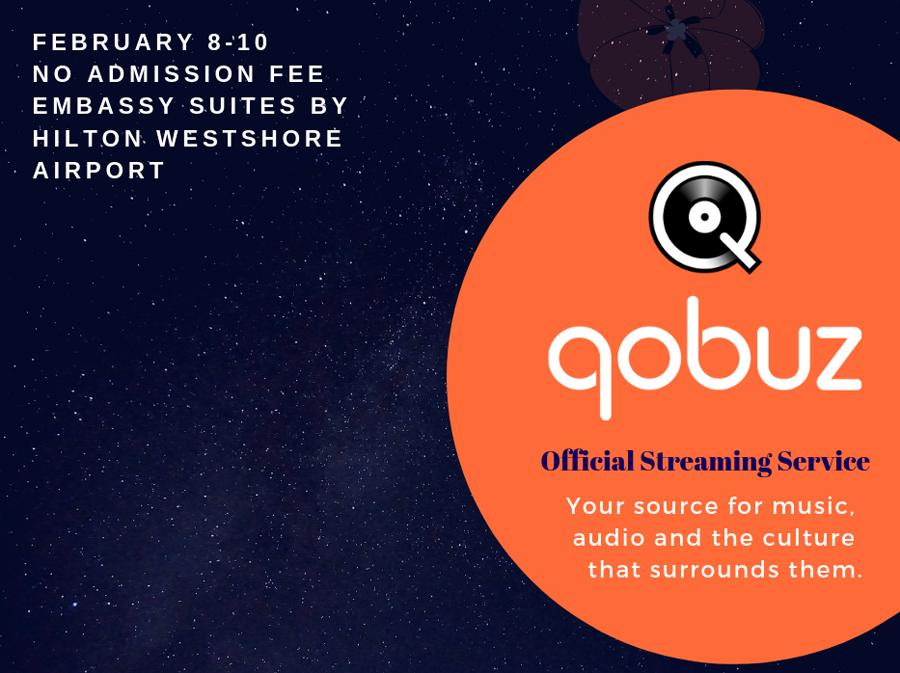 FEBRUARY 8-10
NO ADMISSION FEE
EMBASSY SUITES BY HILTON WESTSHORE AIRPORT

qobuz

Official Streaming Service

Your source for music, audio and the culture that surrounds them.